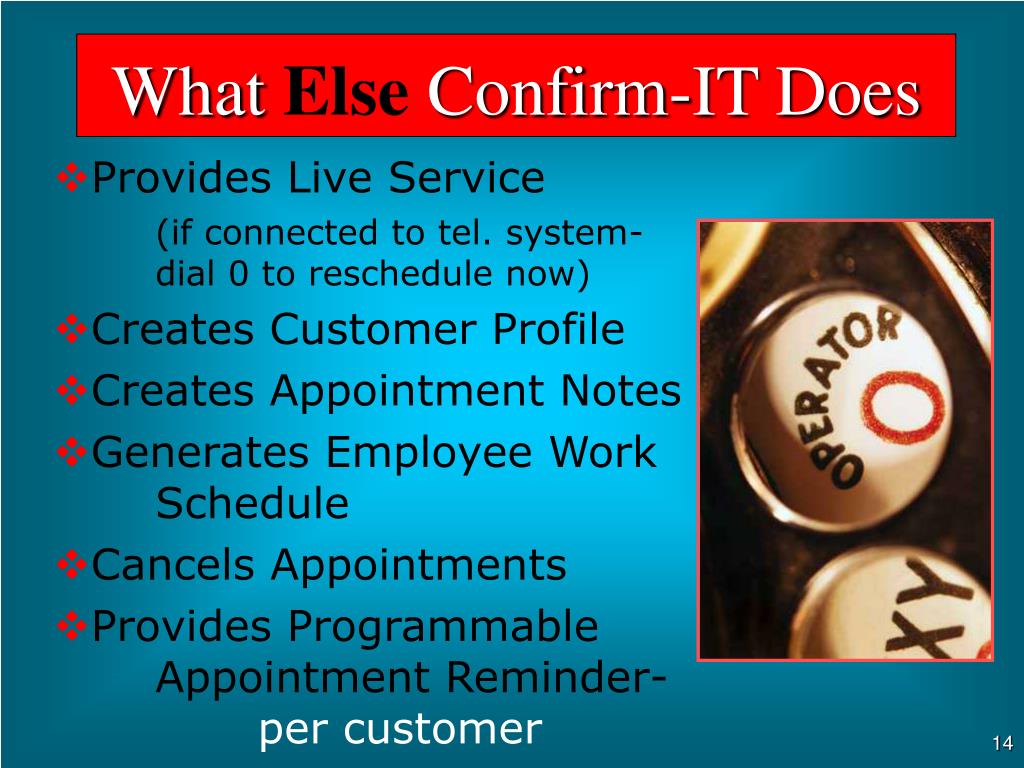 What Else Confirm-IT Does

❖Provides Live Service
(if connected to tel. system- dial 0 to reschedule now)

❖Creates Customer Profile

❖Creates Appointment Notes

❖Generates Employee Work Schedule

❖Cancels Appointments

❖Provides Programmable Appointment Reminder- per customer

OPERATOR
O
XY

14